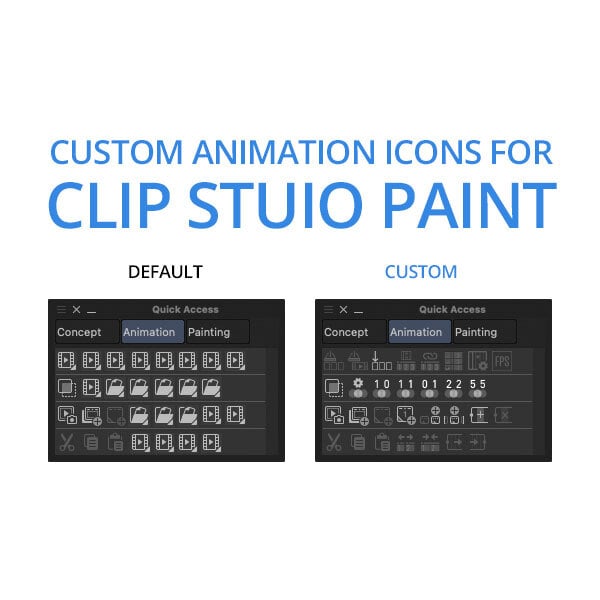 CUSTOM ANIMATION ICONS FOR
CLIP STUIO PAINT

DEFAULT

Quick Access
Concept Animation Painting

CUSTOM

Quick Access
Concept Animation Painting
FPS
1 0 1 1 0 1 2 2 5 5